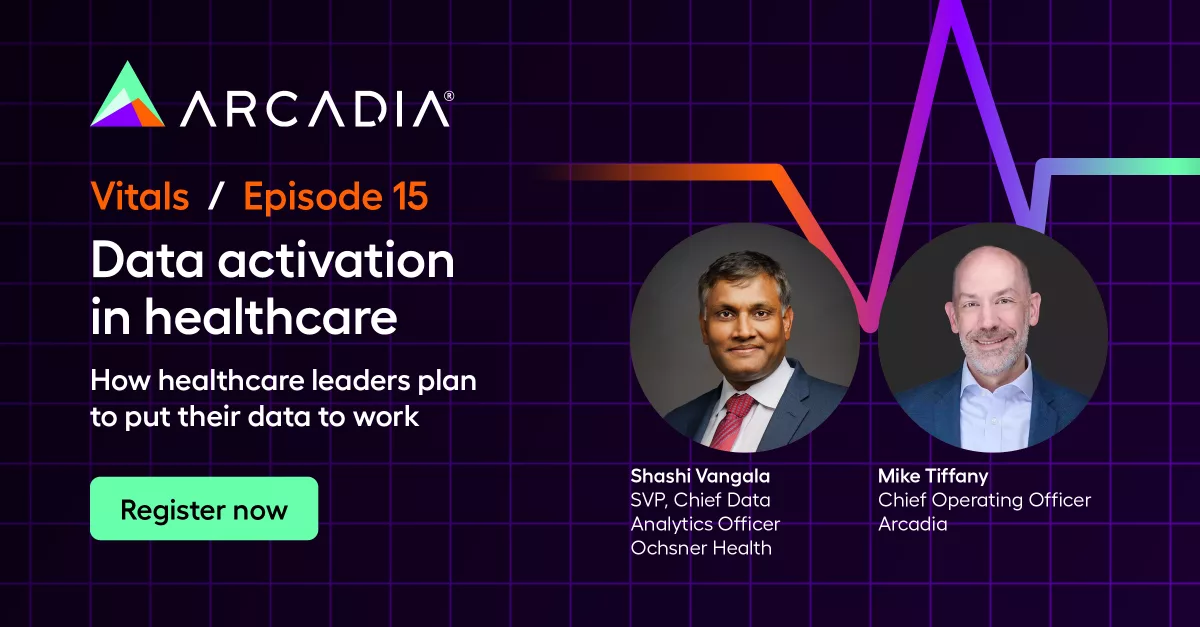 ARCADIA®

Vitals / Episode 15

Data activation in healthcare

How healthcare leaders plan to put their data to work

Register now

Shashi Vangala
SVP, Chief Data Analytics Officer
Ochsner Health

Mike Tiffany
Chief Operating Officer
Arcadia